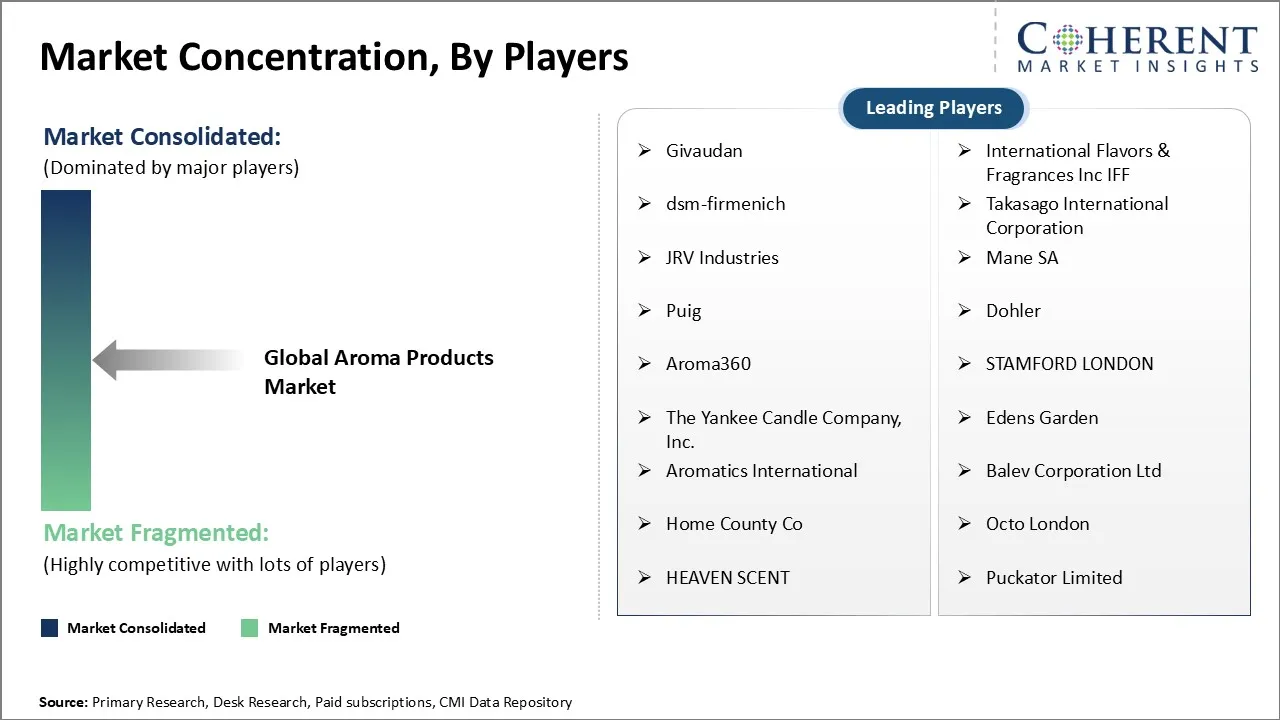 Market Concentration, By Players

COHERENT
MARKET INSIGHTS

Market Consolidated:
(Dominated by major players)

Global Aroma Products Market

Market Fragmented:
(Highly competitive with lots of players)

Market Consolidated
Market Fragmented

Leading Players

➢ Givaudan
➢ dsm-firmenich
➢ JRV Industries
➢ Puig
➢ Aroma360
➢ The Yankee Candle Company, Inc.
➢ Aromatics International
➢ Home County Co
➢ HEAVEN SCENT

➢ International Flavors & Fragrances Inc IFF
➢ Takasago International Corporation
➢ Mane SA
➢ Dohler
➢ STAMFORD LONDON
➢ Edens Garden
➢ Balev Corporation Ltd
➢ Octo London
➢ Puckator Limited

Source: Primary Research, Desk Research, Paid subscriptions, CMI Data Repository